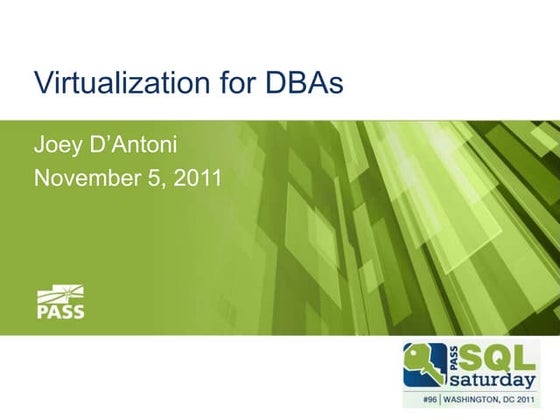 Virtualization for DBAs

Joey D'Antoni
November 5, 2011

PASS

PASS SQL saturday
#96 | WASHINGTON, DC 2011